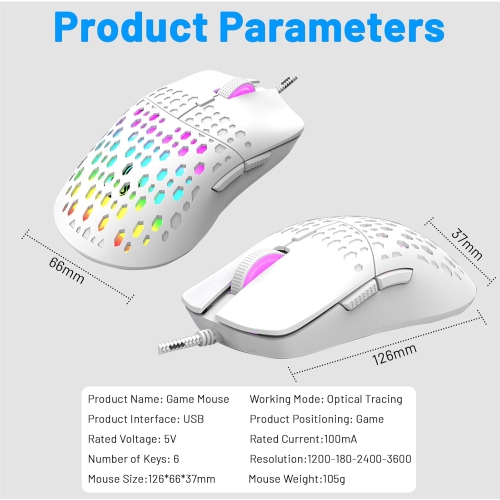 Product Parameters

66mm

37mm

126mm

Product Name: Game Mouse
Product Interface: USB
Rated Voltage: 5V
Number of Keys: 6
Mouse Size:126*66*37mm

Working Mode: Optical Tracing
Product Positioning: Game
Rated Current:100mA
Resolution:1200-180-2400-3600
Mouse Weight:105g